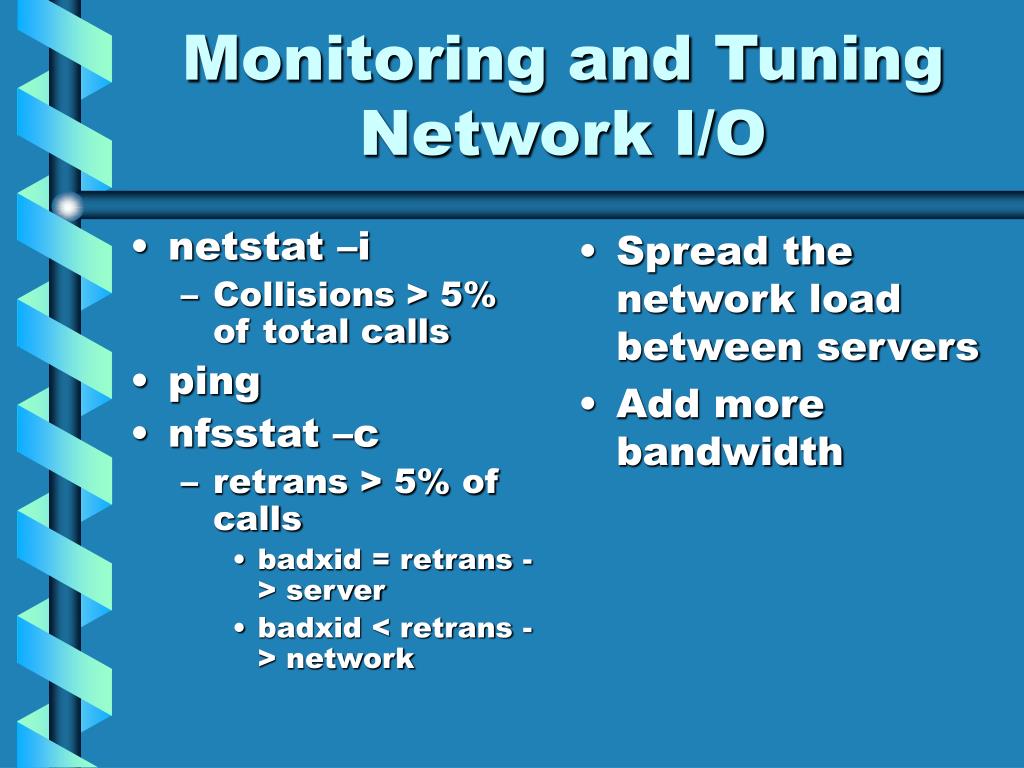 Monitoring and Tuning Network I/O

• netstat –i
– Collisions > 5% of total calls
• ping
• nfsstat –c
– retrans > 5% of calls
• badxid = retrans -> server
• badxid < retrans -> network

• Spread the network load between servers
• Add more bandwidth